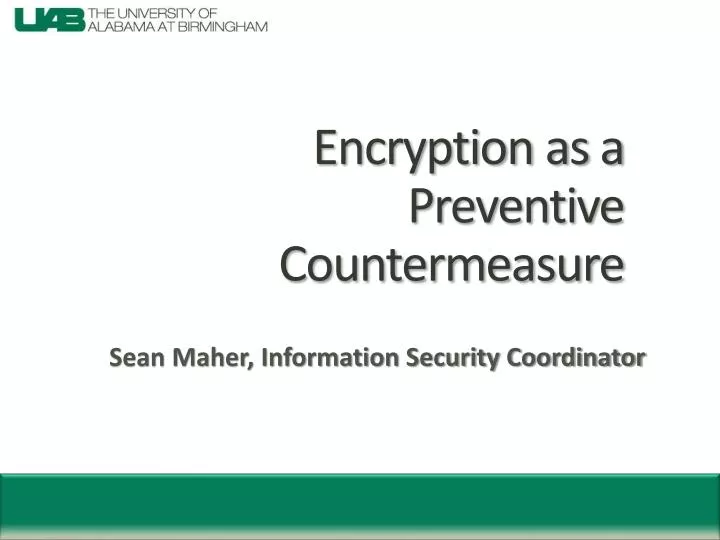 UAB THE UNIVERSITY OF ALABAMA AT BIRMINGHAM

Encryption as a Preventive Countermeasure

Sean Maher, Information Security Coordinator